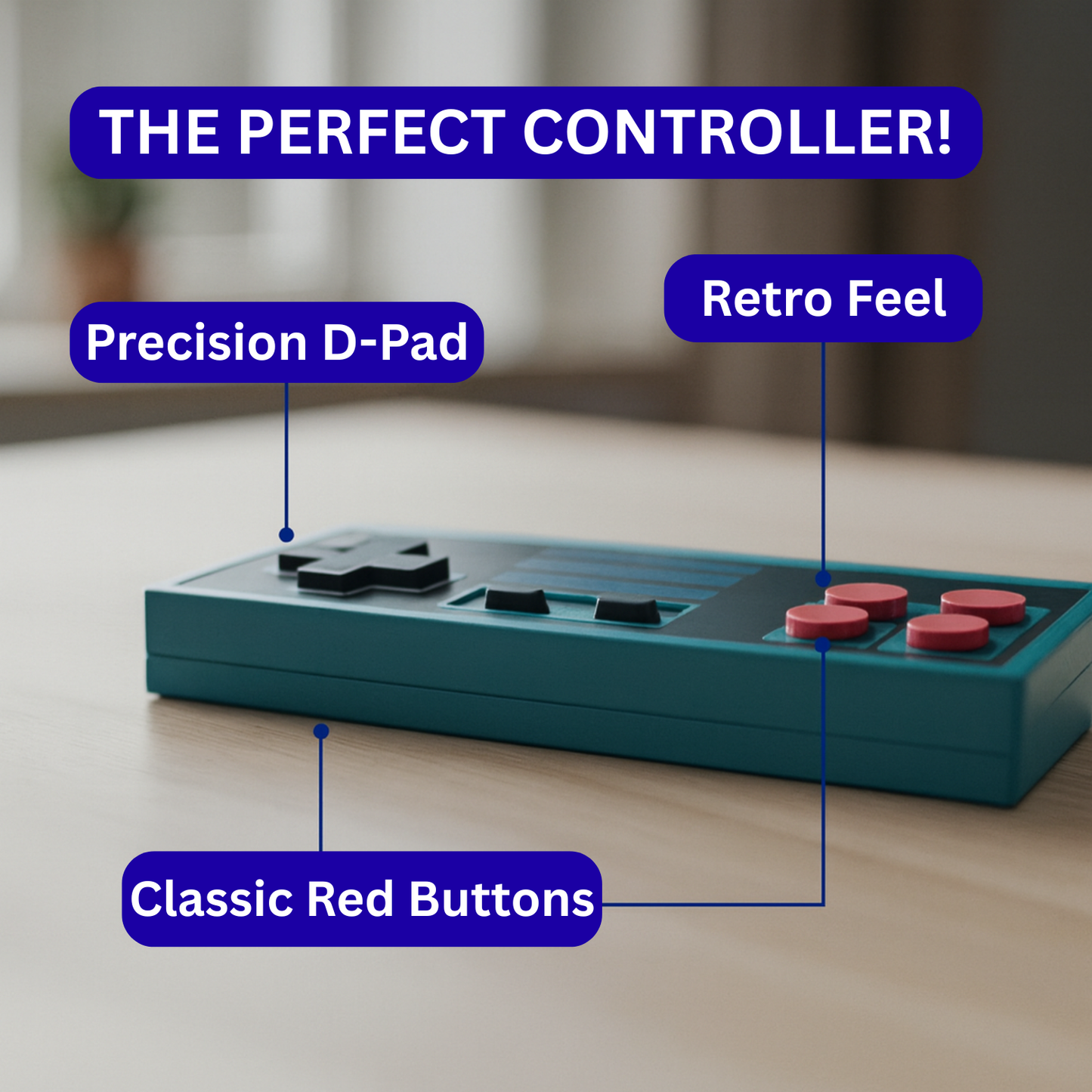 THE PERFECT CONTROLLER!

Precision D-Pad

Retro Feel

Classic Red Buttons